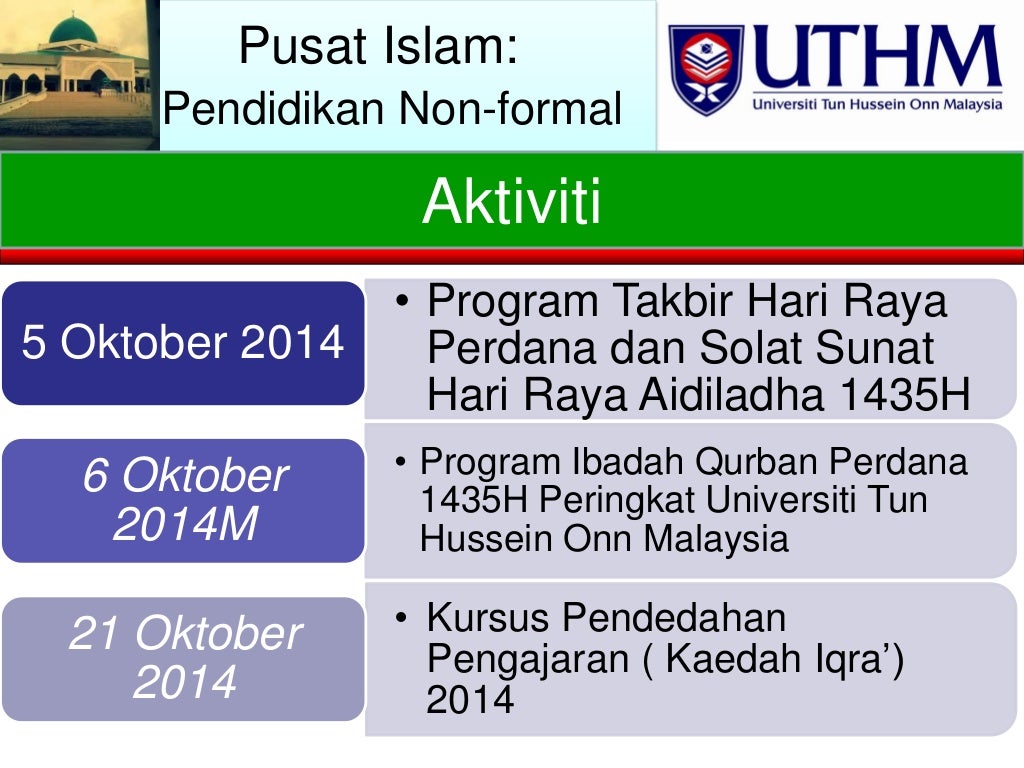 Pusat Islam:
Pendidikan Non-formal

UTHM
Universiti Tun Hussein Onn Malaysia

Aktiviti

5 Oktober 2014

• Program Takbir Hari Raya Perdana dan Solat Sunat Hari Raya Aidiladha 1435H

6 Oktober 2014M

• Program Ibadah Qurban Perdana 1435H Peringkat Universiti Tun Hussein Onn Malaysia

21 Oktober 2014

• Kursus Pendedahan Pengajaran ( Kaedah Iqra') 2014